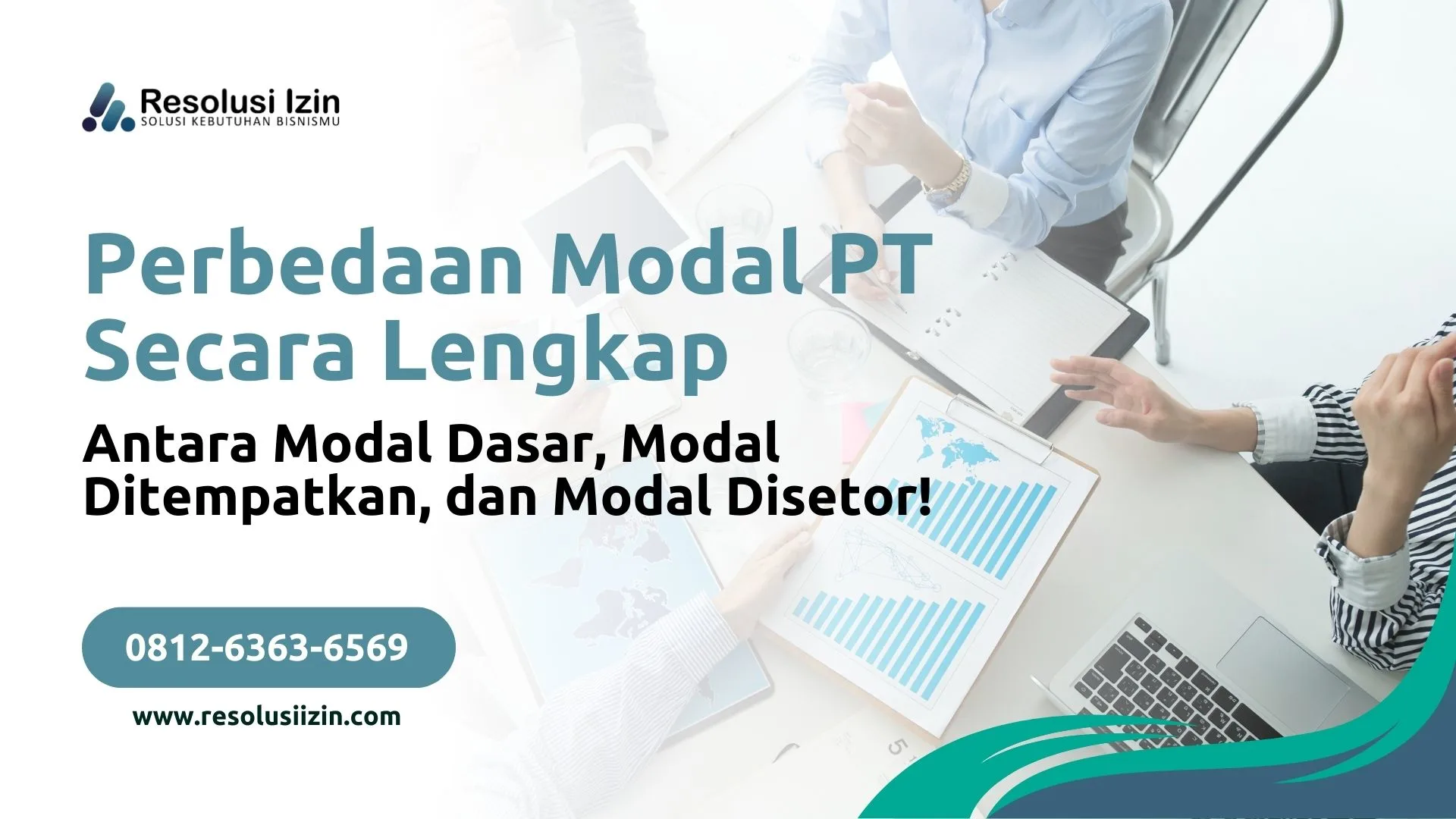 Resolusi Izin
SOLUSI KEBUTUHAN BISNISMU

Perbedaan Modal PT Secara Lengkap

Antara Modal Dasar, Modal Ditempatkan, dan Modal Disetor!

0812-6363-6569

www.resolusiizin.com